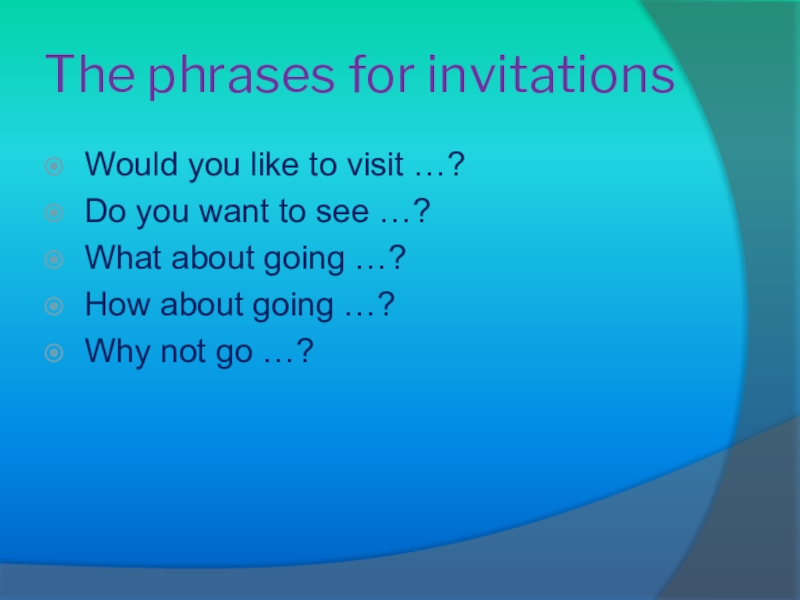 The phrases for invitations

Would you like to visit …?
Do you want to see …?
What about going …?
How about going …?
Why not go …?